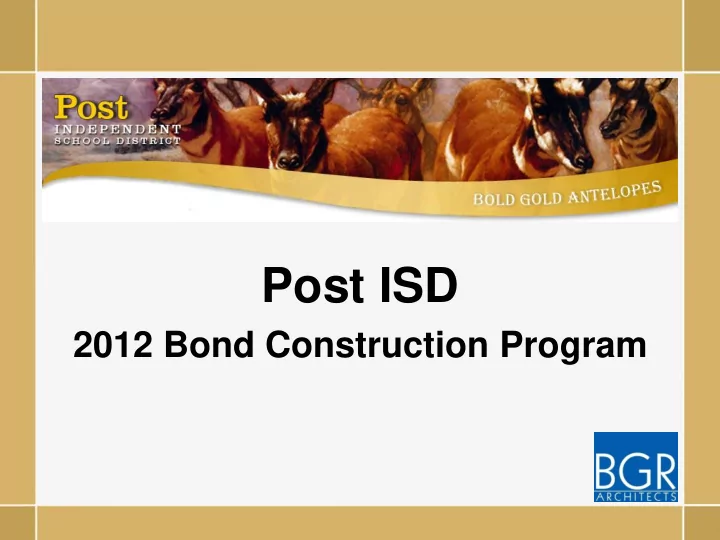 Post
INDEPENDENT
SCHOOL DISTRICT

BOLD GOLD ANTELOPES

Post ISD

2012 Bond Construction Program

BGR
ARCHITECTS